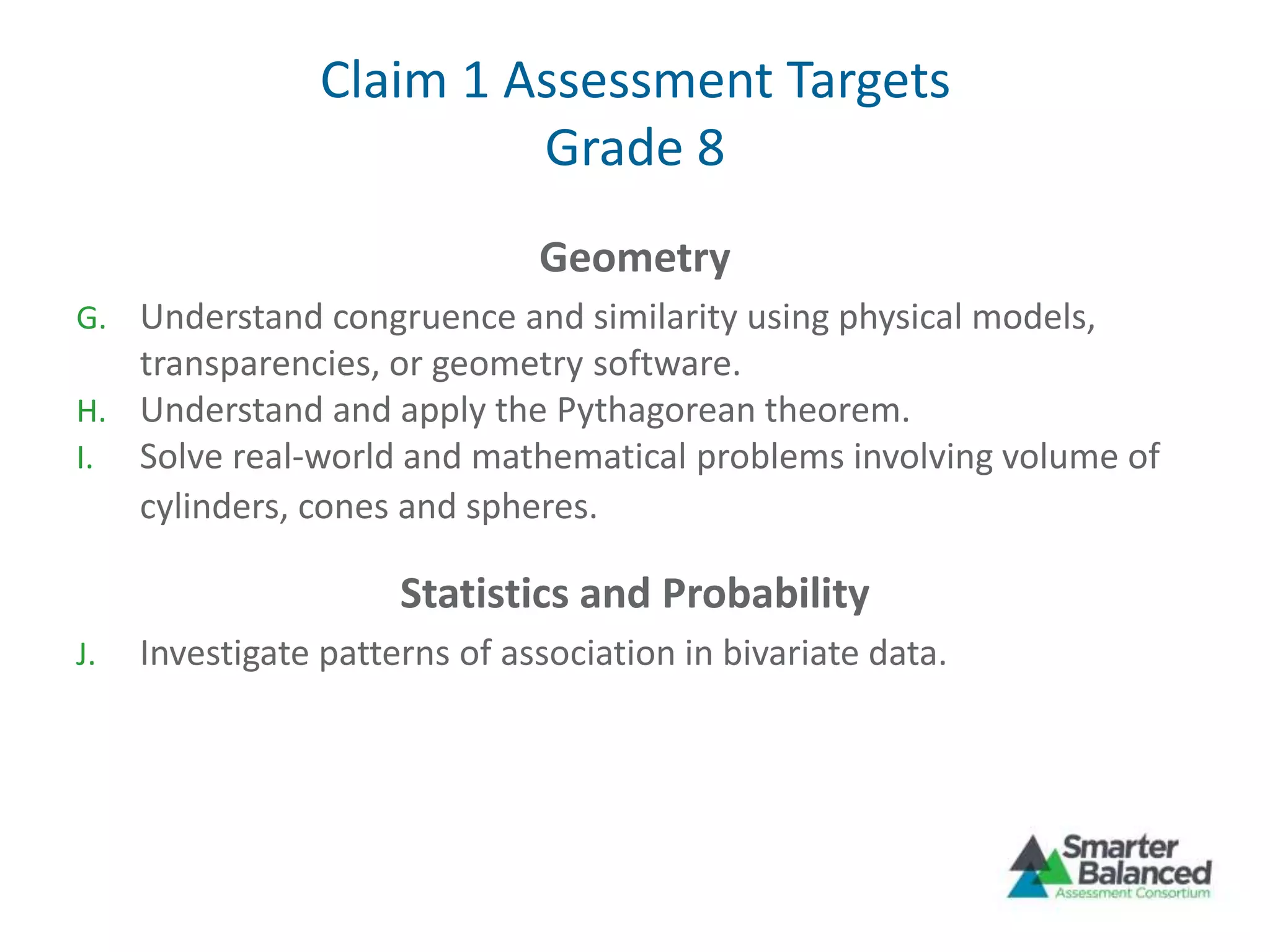 Claim 1 Assessment Targets
Grade 8

Geometry

G. Understand congruence and similarity using physical models, transparencies, or geometry software.
H. Understand and apply the Pythagorean theorem.
I. Solve real-world and mathematical problems involving volume of cylinders, cones and spheres.

Statistics and Probability

J. Investigate patterns of association in bivariate data.

Smarter Balanced
Assessment Consortium